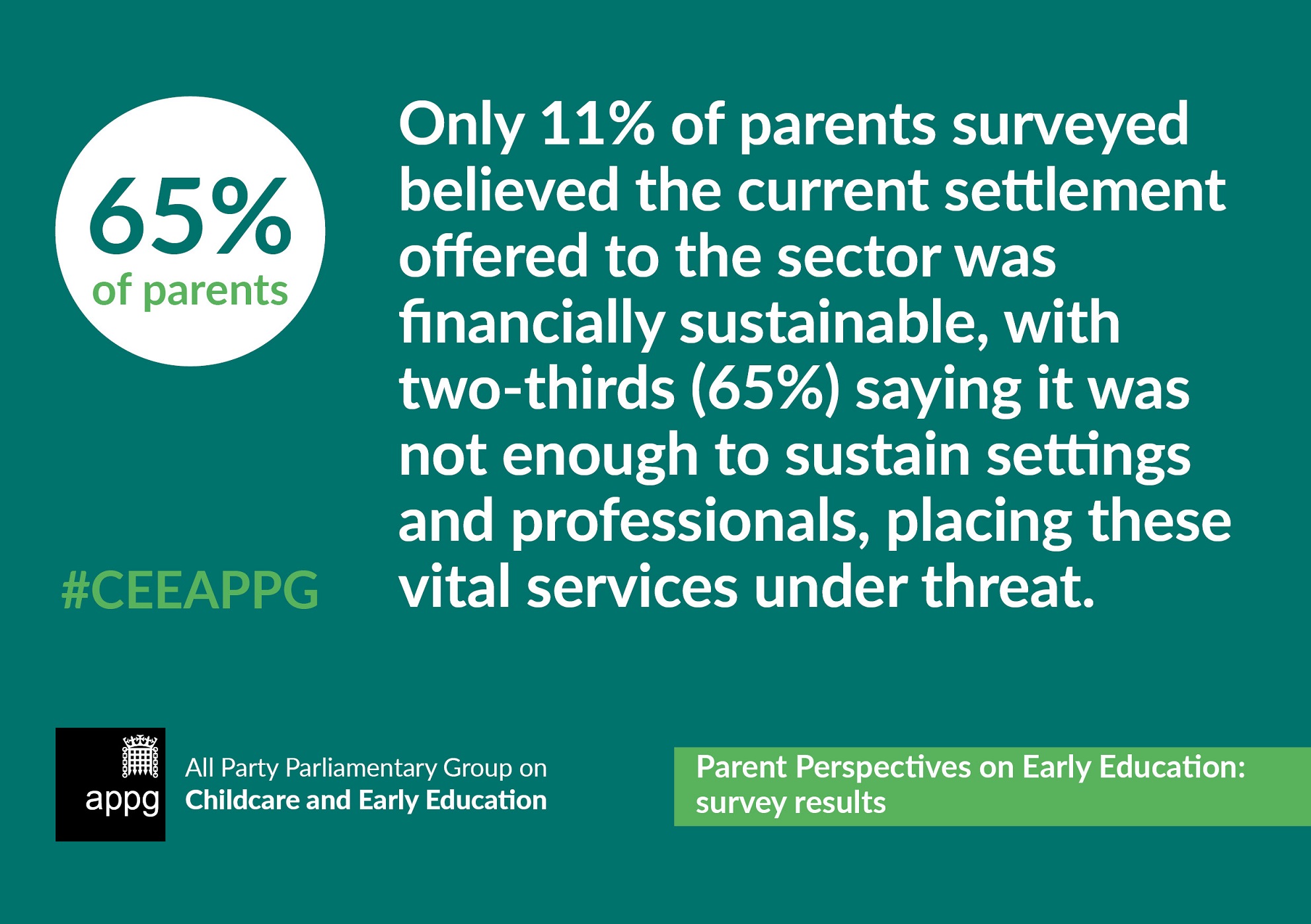 65%
of parents

Only 11% of parents surveyed believed the current settlement offered to the sector was financially sustainable, with two-thirds (65%) saying it was not enough to sustain settings and professionals, placing these vital services under threat.

#CEEAPPG

appg

All Party Parliamentary Group on
Childcare and Early Education

Parent Perspectives on Early Education: survey results